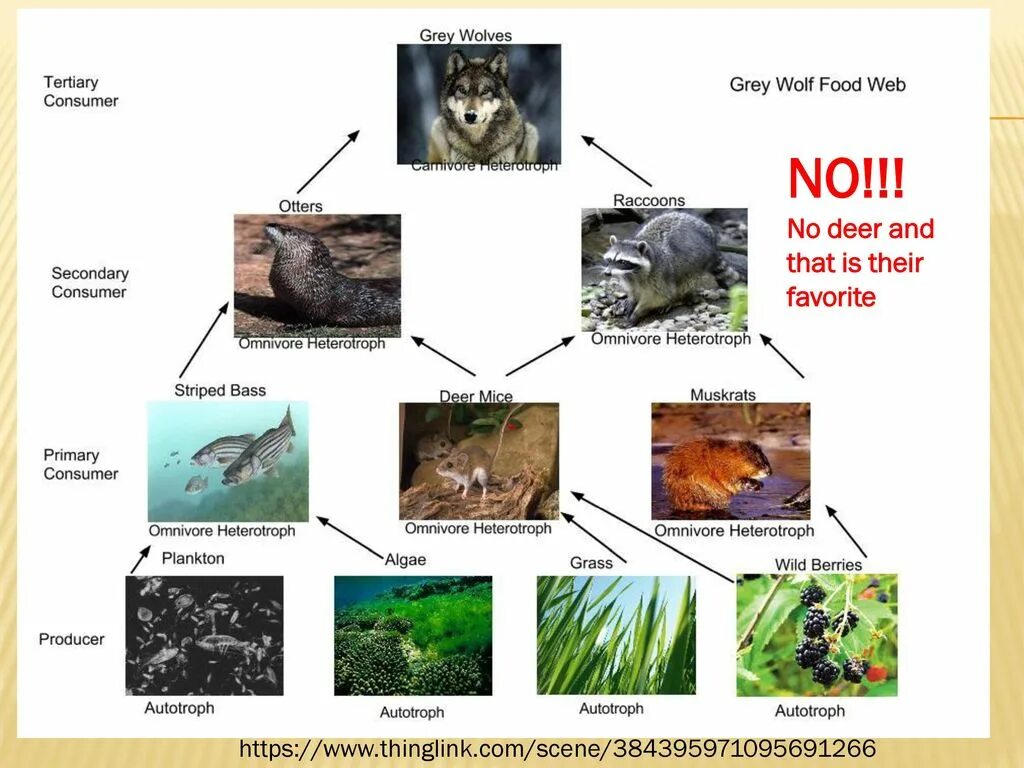 Tertiary Consumer

Grey Wolves

Carnivore Heterotroph

Grey Wolf Food Web

NO!!!
No deer and that is their favorite

Secondary Consumer

Otters

Omnivore Heterotroph

Raccoons

Omnivore Heterotroph

Primary Consumer

Striped Bass

Omnivore Heterotroph

Deer Mice

Omnivore Heterotroph

Muskrats

Omnivore Heterotroph

Producer

Plankton

Autotroph

Algae

Autotroph

Grass

Autotroph

Wild Berries

Autotroph

https://www.thinglink.com/scene/384395971095691266